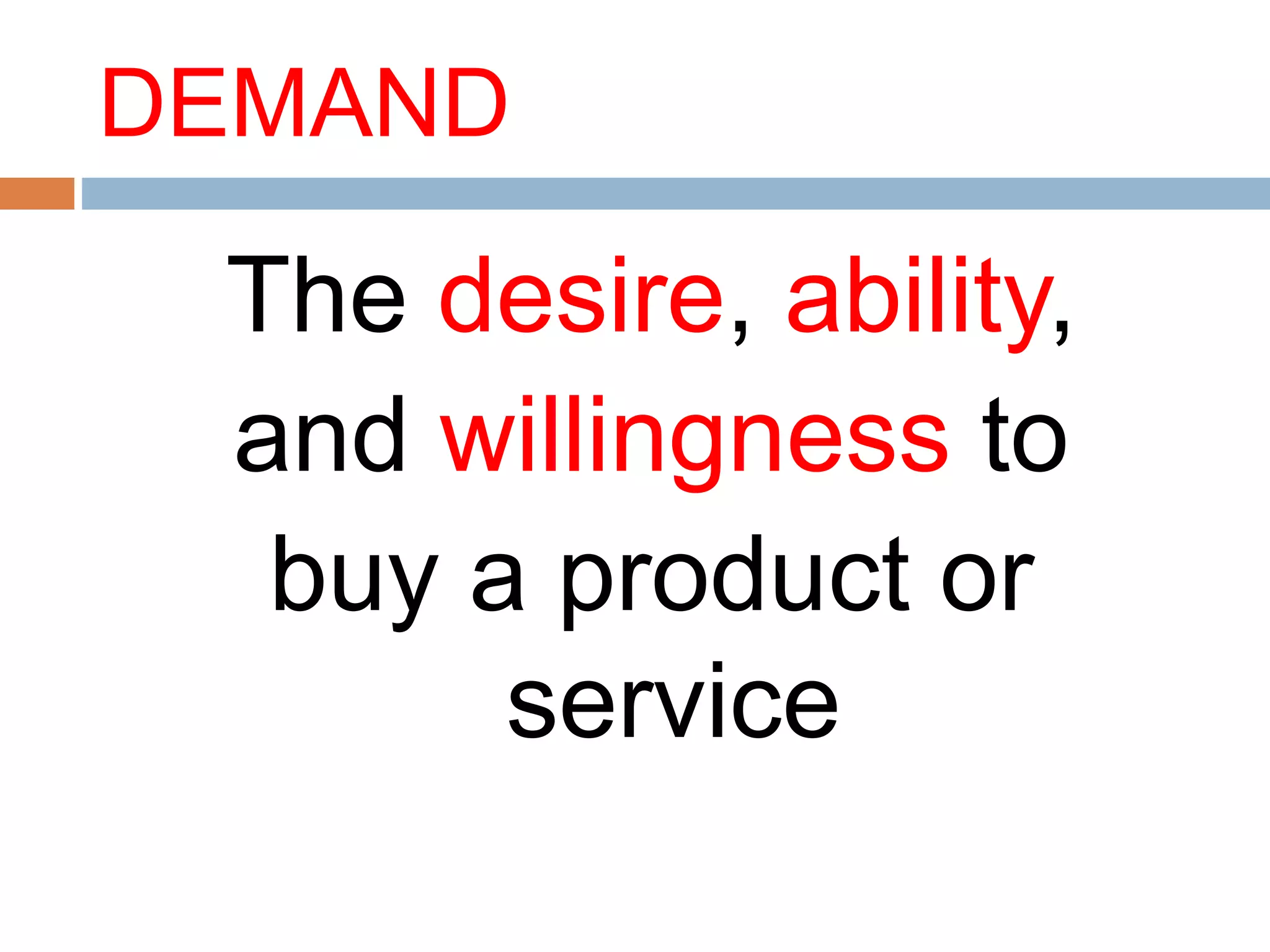 DEMAND

The desire, ability, and willingness to buy a product or service